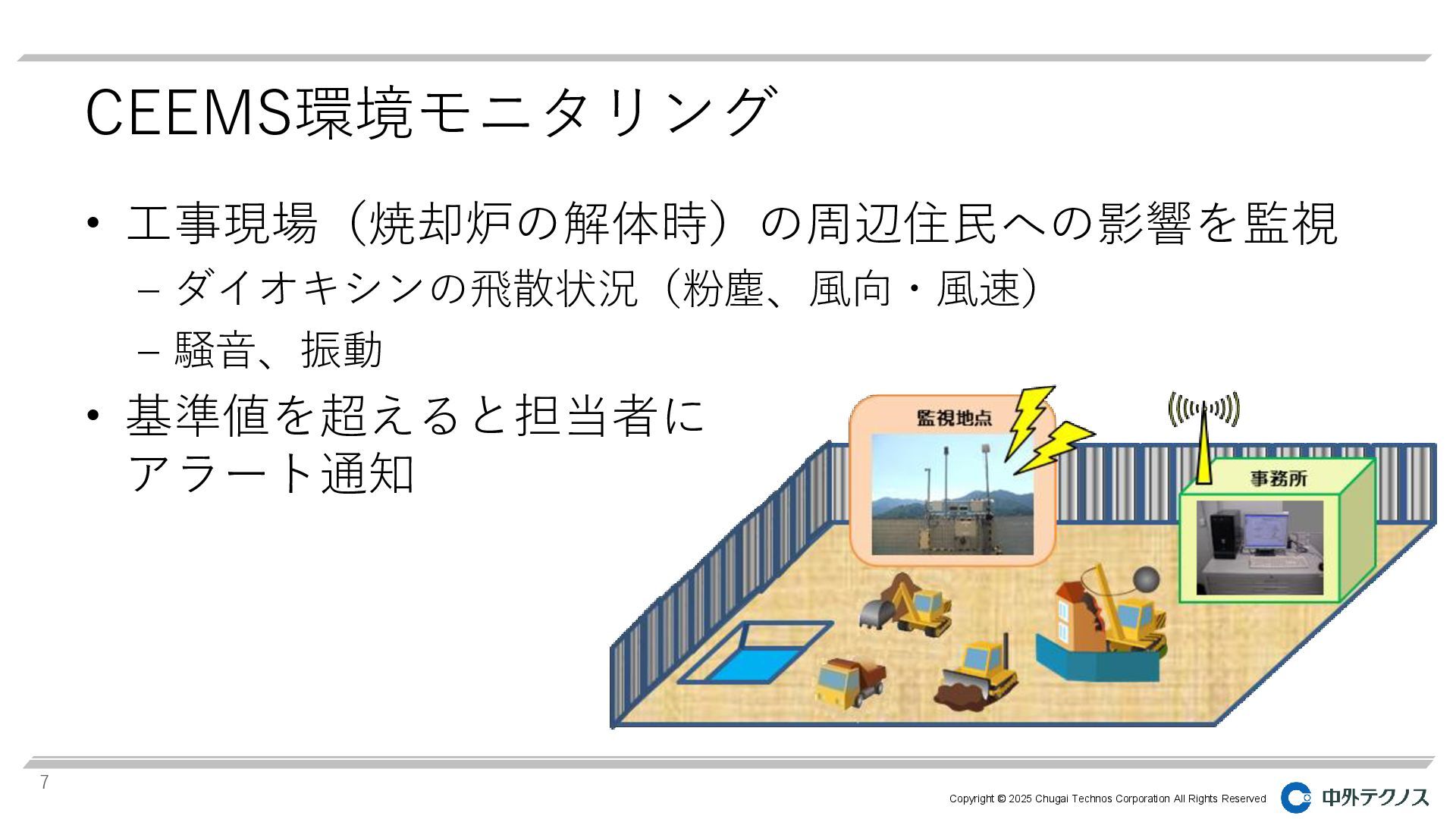 CEEMS環境モニタリング

• 工事現場（焼却炉の解体時）の周辺住民への影響を監視
– ダイオキシンの飛散状況（粉塵、風向・風速）
– 騒音、振動
• 基準値を超えると担当者にアラート通知

監視地点

事務所

7

Copyright © 2025 Chugai Technos Corporation All Rights Reserved

中外テクノス